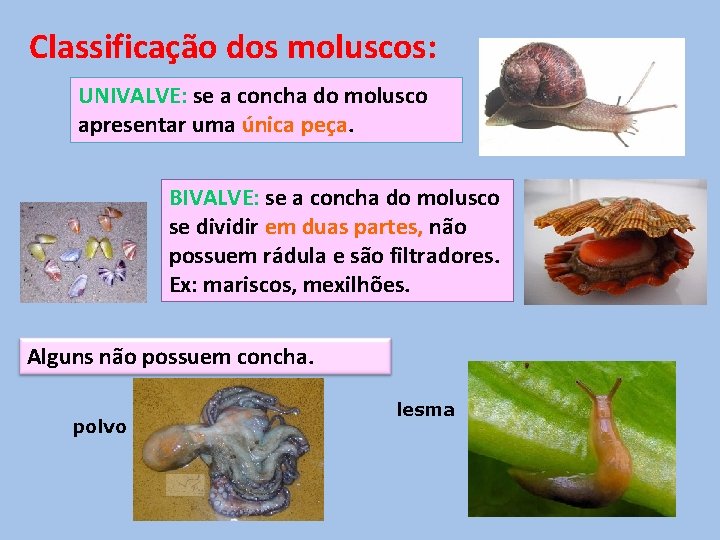 Classificação dos moluscos:

UNIVALVE: se a concha do molusco apresentar uma única peça.

BIVALVE: se a concha do molusco se dividir em duas partes, não possuem rádula e são filtradores. Ex: mariscos, mexilhões.

Alguns não possuem concha.

polvo

lesma